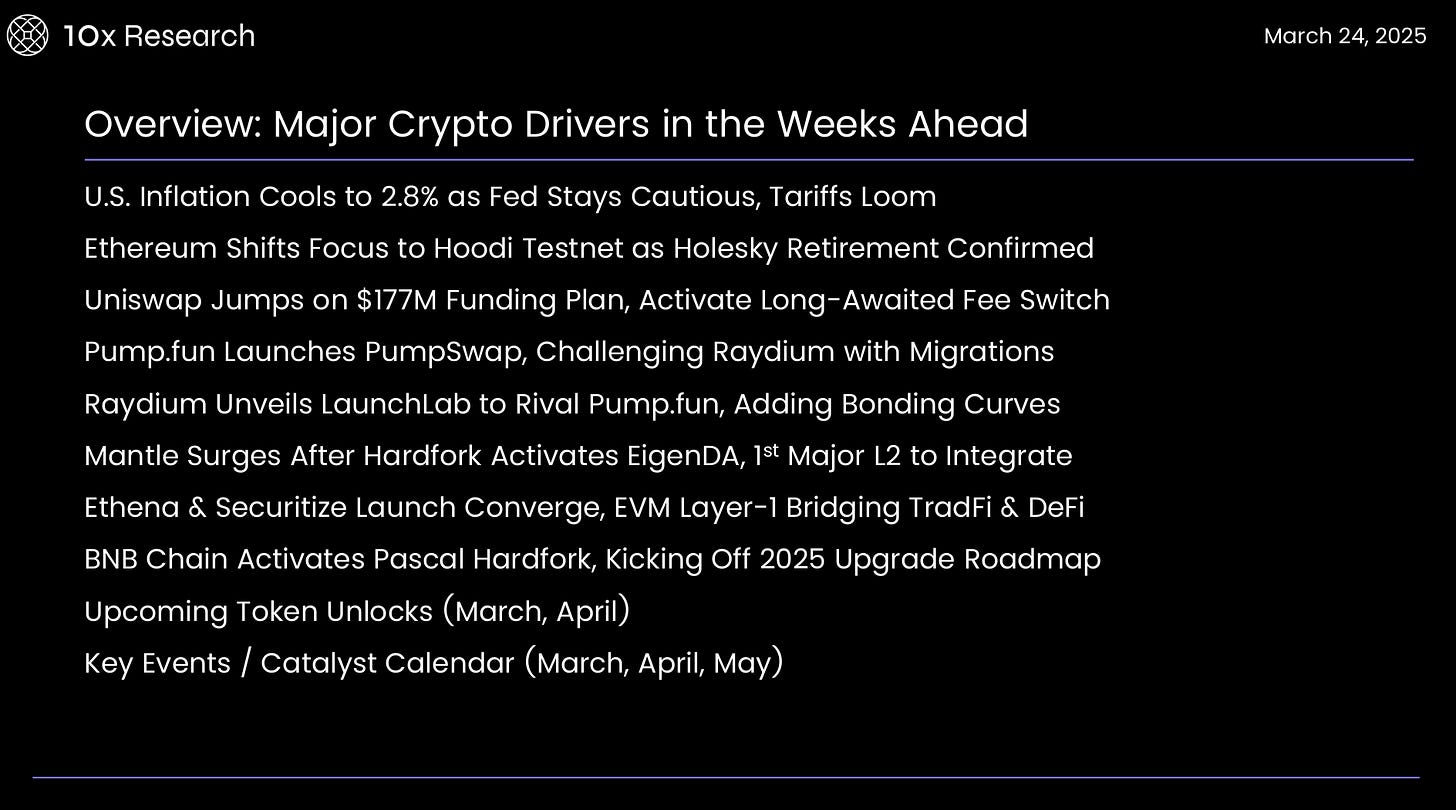 10x Research

March 24, 2025

Overview: Major Crypto Drivers in the Weeks Ahead

U.S. Inflation Cools to 2.8% as Fed Stays Cautious, Tariffs Loom

Ethereum Shifts Focus to Hoodi Testnet as Holesky Retirement Confirmed

Uniswap Jumps on \$177M Funding Plan, Activate Long-Awaited Fee Switch

Pump.fun Launches PumpSwap, Challenging Raydium with Migrations

Raydium Unveils LaunchLab to Rival Pump.fun, Adding Bonding Curves

Mantle Surges After Hardfork Activates EigenDA, 1$^{st}$ Major L2 to Integrate

Ethena & Securitize Launch Converge, EVM Layer-1 Bridging TradFi & DeFi

BNB Chain Activates Pascal Hardfork, Kicking Off 2025 Upgrade Roadmap

Upcoming Token Unlocks (March, April)

Key Events / Catalyst Calendar (March, April, May)